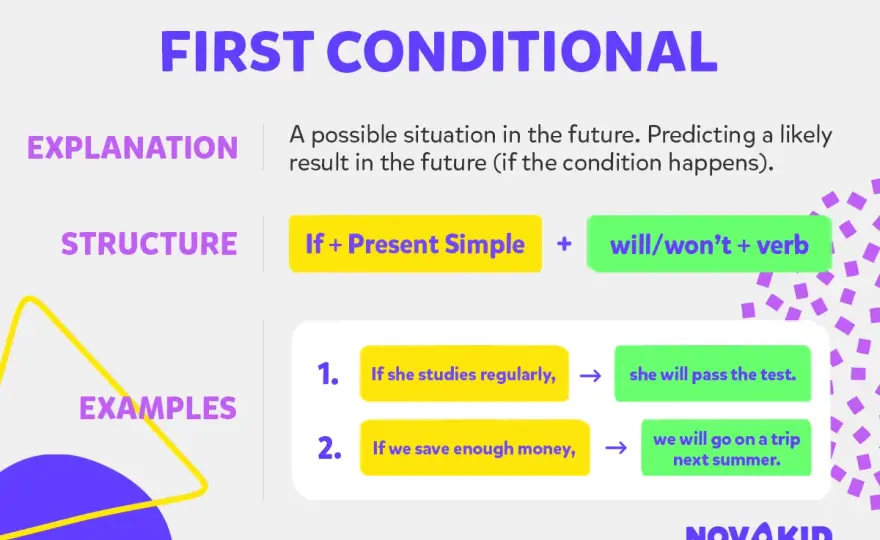 FIRST CONDITIONAL

EXPLANATION

A possible situation in the future. Predicting a likely result in the future (if the condition happens).

STRUCTURE

If + Present Simple + will/won't + verb

EXAMPLES

1. If she studies regularly, → she will pass the test.

2. If we save enough money, → we will go on a trip next summer.

NOVAKID